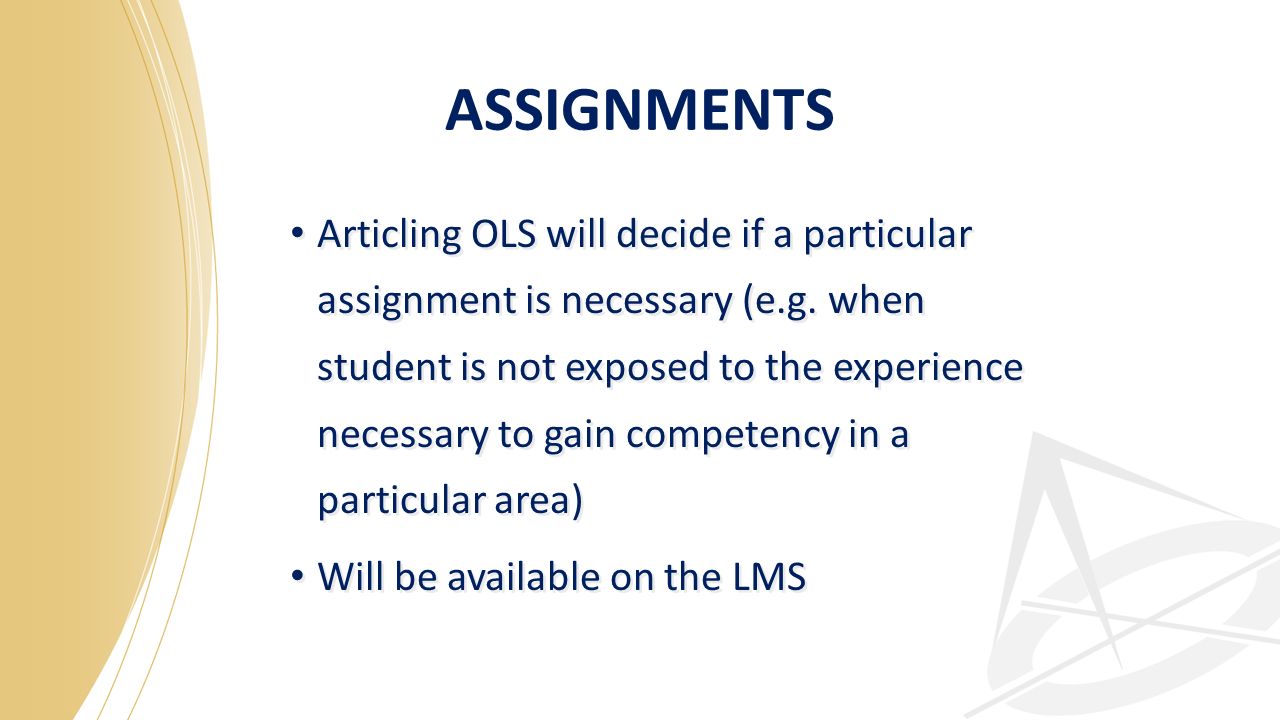 ASSIGNMENTS

• Articling OLS will decide if a particular assignment is necessary (e.g. when student is not exposed to the experience necessary to gain competency in a particular area)

• Will be available on the LMS